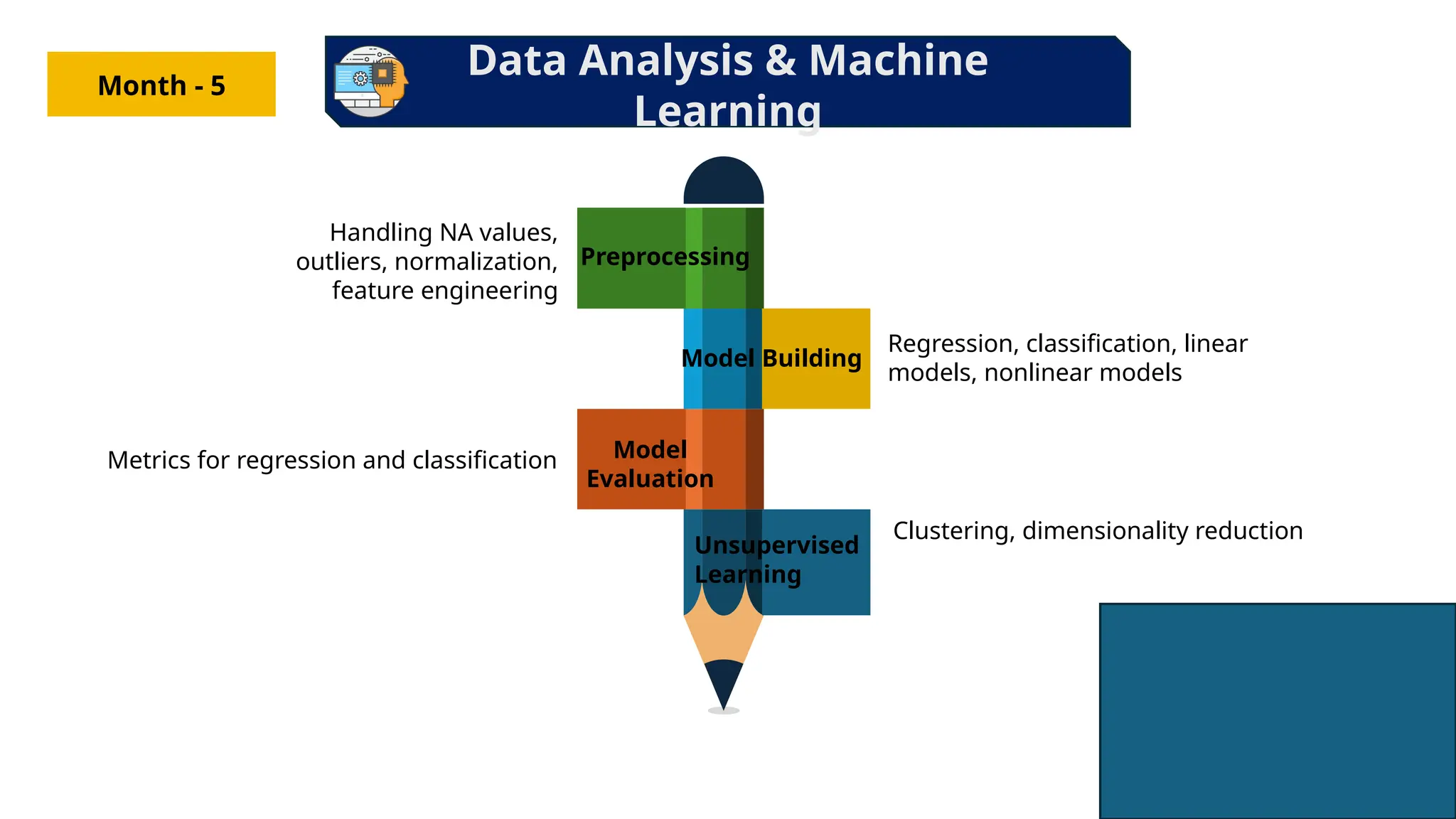 Month - 5

Data Analysis & Machine Learning

Handling NA values, outliers, normalization, feature engineering

Preprocessing

Model Building

Regression, classification, linear models, nonlinear models

Metrics for regression and classification

Model Evaluation

Unsupervised Learning

Clustering, dimensionality reduction